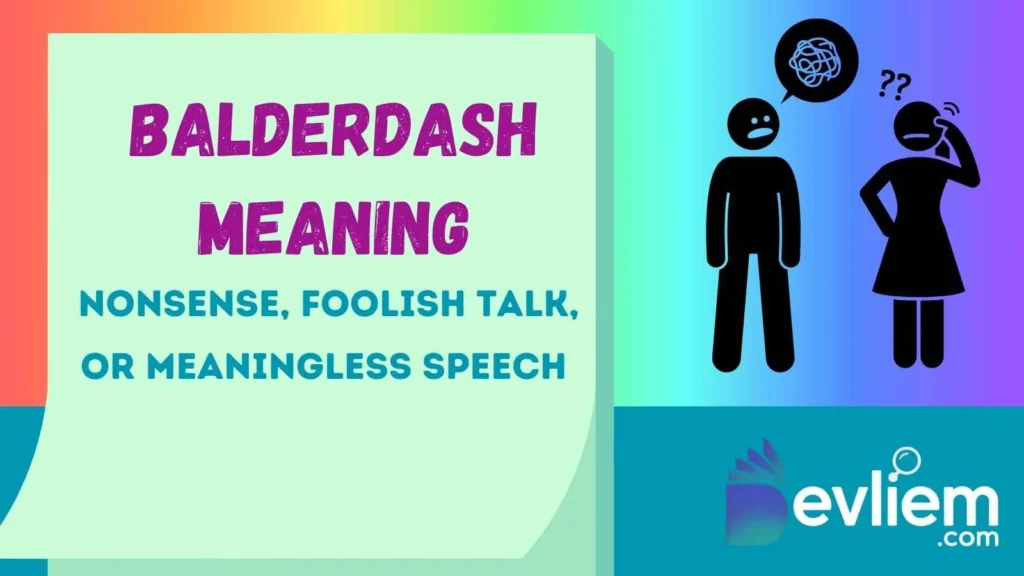 BALDERDASH MEANING

NONSENSE, FOOLISH TALK, OR MEANINGLESS SPEECH

??

Devliem
.com